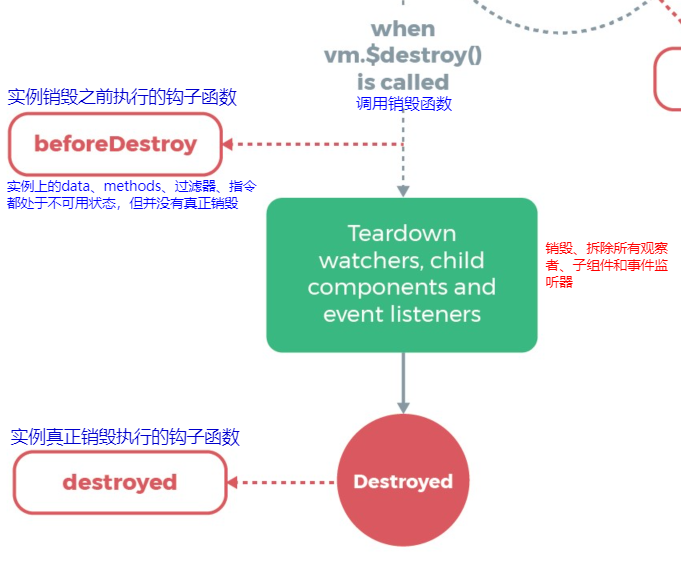 when vm.$destroy() is called
调用销毁函数

实例销毁之前执行的钩子函数

beforeDestroy

实例上的data、methods、过滤器、指令都处于不可用状态，但并没有真正销毁

Teardown watchers, child components and event listeners

销毁、拆除所有观察者、子组件和事件监听器

实例真正销毁执行的钩子函数

destroyed

Destroyed